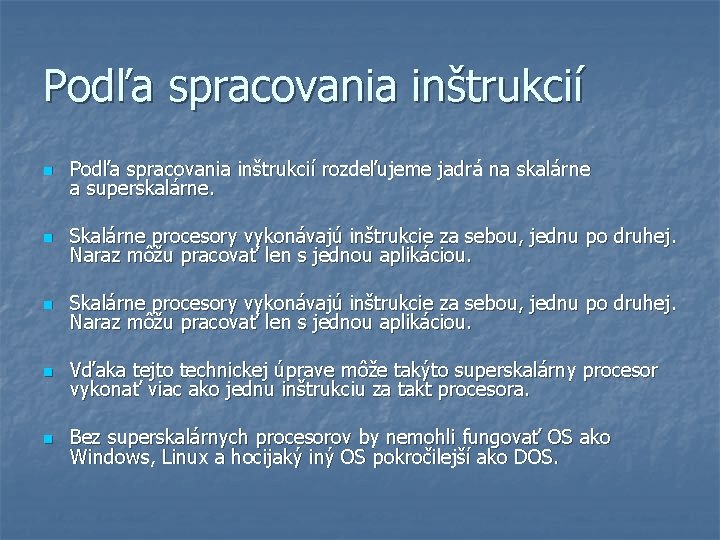 Podľa spracovania inštrukcií

Podľa spracovania inštrukcií rozdeľujeme jadrá na skalárne a superskalárne.

Skalárne procesory vykonávajú inštrukcie za sebou, jednu po druhej. Naraz môžu pracovať len s jednou aplikáciou.

Skalárne procesory vykonávajú inštrukcie za sebou, jednu po druhej. Naraz môžu pracovať len s jednou aplikáciou.

Vďaka tejto technickej úprave môže takýto superskalárny procesor vykonať viac ako jednu inštrukciu za takt procesora.

Bez superskalárnych procesorov by nemohli fungovať OS ako Windows, Linux a hocijaký iný OS pokročilejší ako DOS.